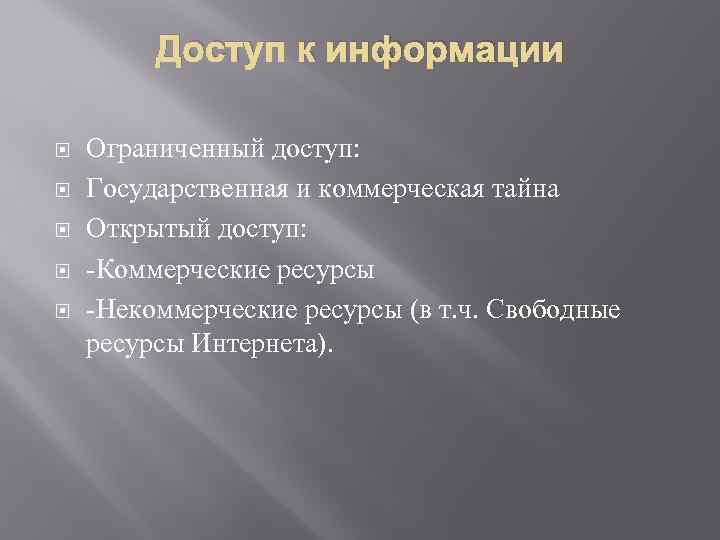 Доступ к информации

Ограниченный доступ:

Государственная и коммерческая тайна

Открытый доступ:

-Коммерческие ресурсы

-Некоммерческие ресурсы (в т.ч. Свободные ресурсы Интернета).